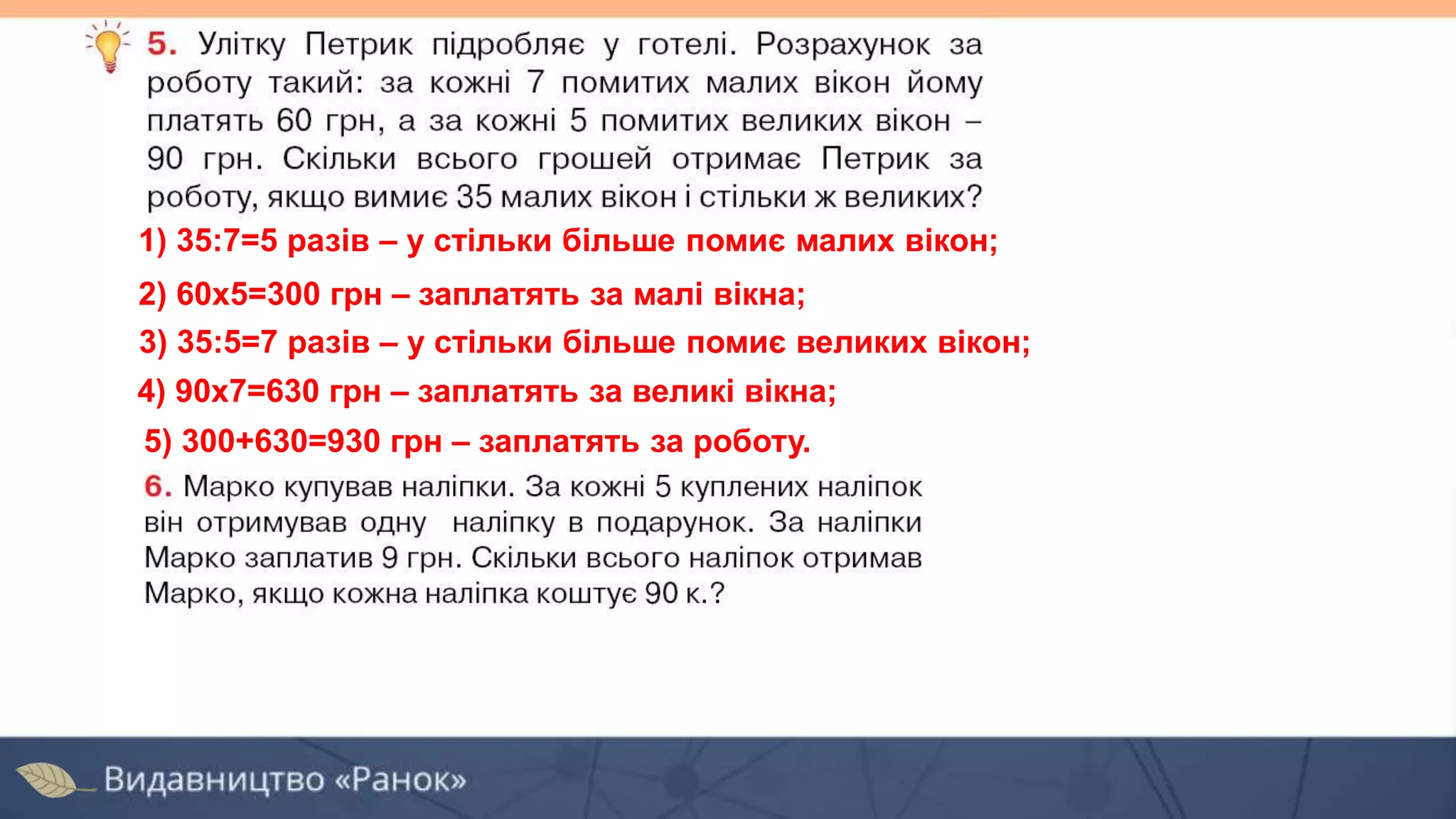 5. Улітку Петрик підробляє у готелі. Розрахунок за роботу такий: за кожні 7 помитих малих вікон йому платять 60 грн, а за кожні 5 помитих великих вікон – 90 грн. Скільки всього грошей отримає Петрик за роботу, якщо вимиє 35 малих вікон і стільки ж великих?

1) 35:7=5 разів – у стільки більше помиє малих вікон;

2) 60х5=300 грн – заплатять за малі вікна;

3) 35:5=7 разів – у стільки більше помиє великих вікон;

4) 90х7=630 грн – заплатять за великі вікна;

5) 300+630=930 грн – заплатять за роботу.

6. Марко купував наліпки. За кожні 5 куплених наліпок він отримував одну наліпку в подарунок. За наліпки Марко заплатив 9 грн. Скільки всього наліпок отримав Марко, якщо кожна наліпка коштує 90 к.?

Видавництво «Ранок»